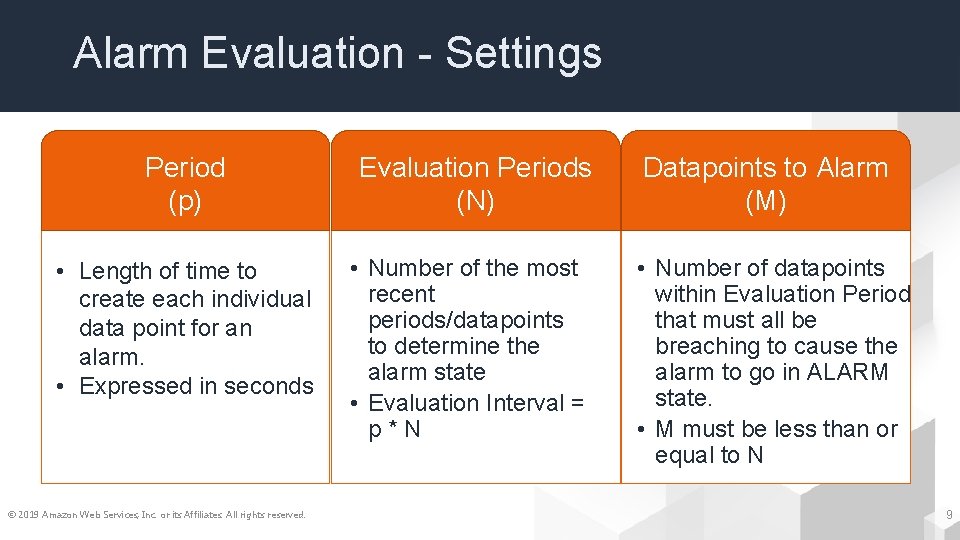 Alarm Evaluation - Settings

Period
(p)

• Length of time to create each individual data point for an alarm.
• Expressed in seconds

Evaluation Periods
(N)

• Number of the most recent periods/datapoints to determine the alarm state
• Evaluation Interval = p * N

Datapoints to Alarm
(M)

• Number of datapoints within Evaluation Period that must all be breaching to cause the alarm to go in ALARM state.
• M must be less than or equal to N

© 2019 Amazon Web Services, Inc. or its Affiliates. All rights reserved.

9